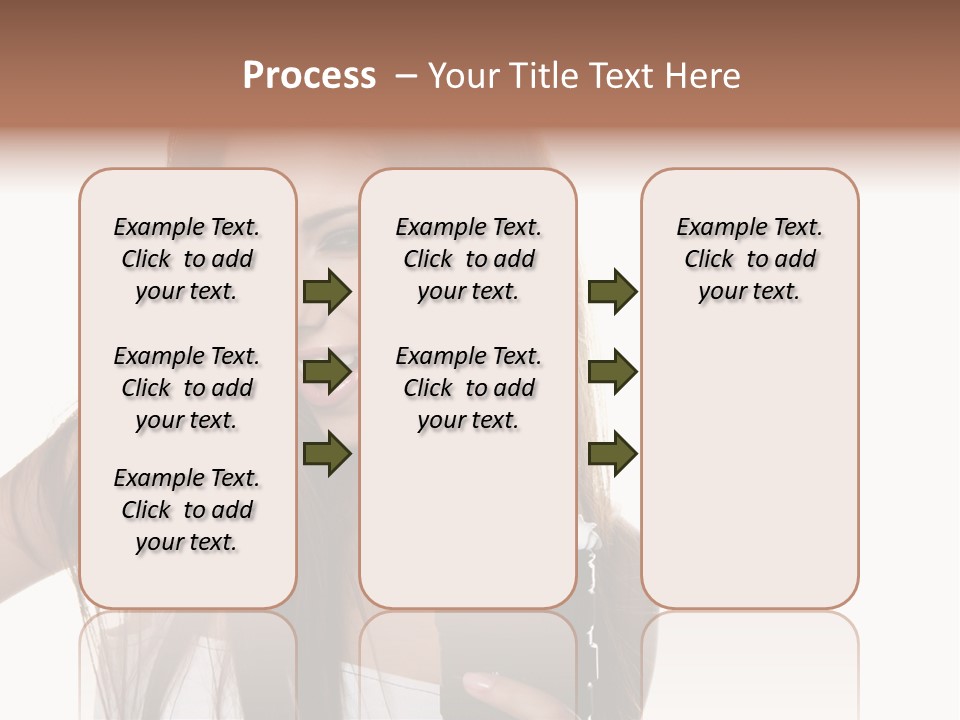 Process – Your Title Text Here

Example Text. Click to add your text.

Example Text. Click to add your text.

Example Text. Click to add your text.

Example Text. Click to add your text.

Example Text. Click to add your text.

Example Text. Click to add your text.